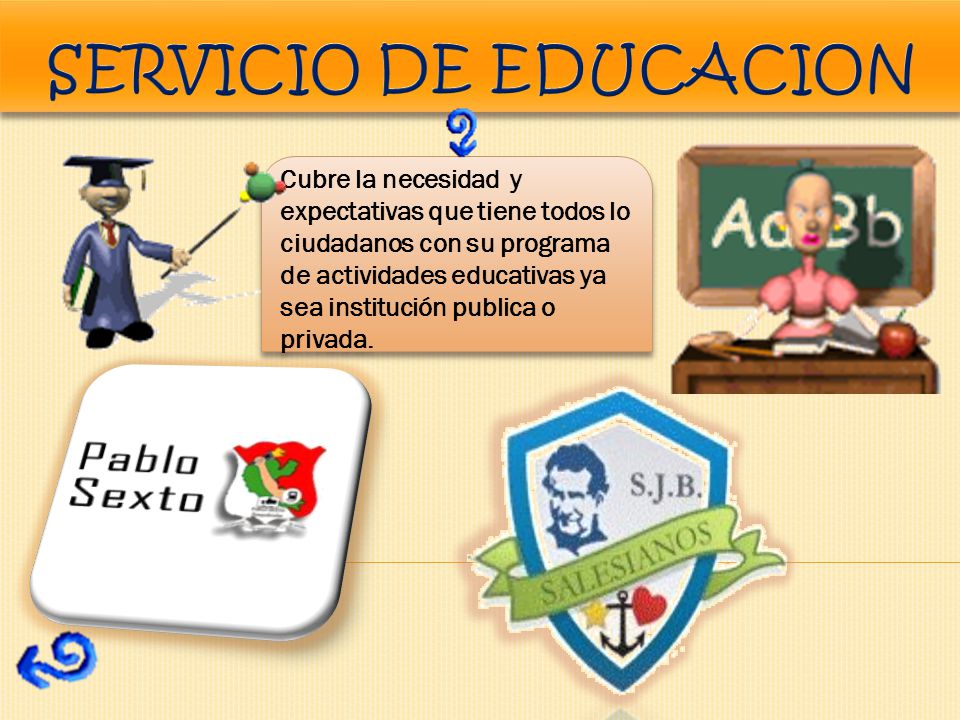 SERVICIO DE EDUCACION

Cubre la necesidad y expectativas que tiene todos lo ciudadanos con su programa de actividades educativas ya sea institución publica o privada.

Aa Bb

Pablo Sexto

S.J.B.
SALESIANOS